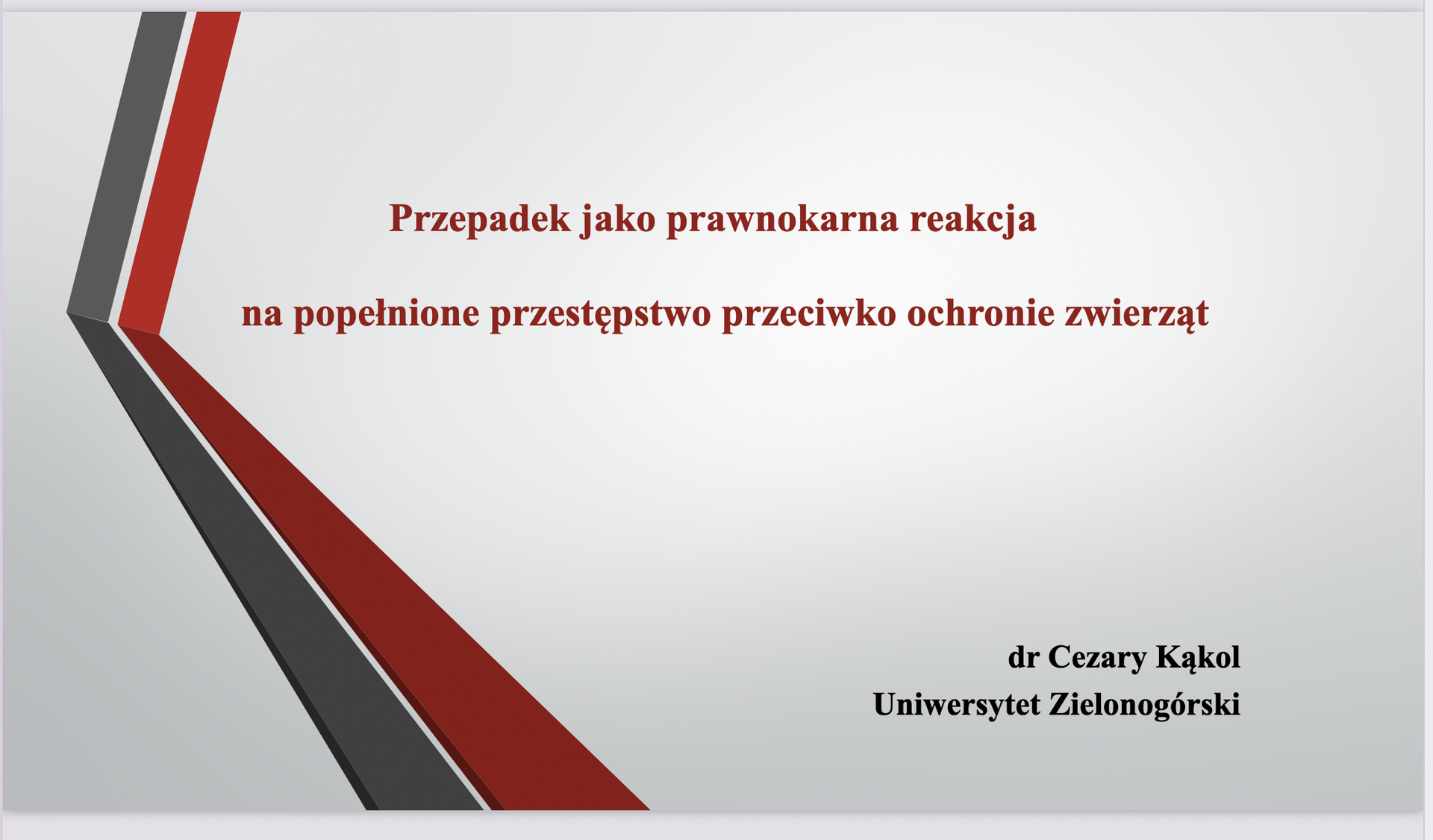 Przepadek jako prawnokarna reakcja

na popełnione przestępstwo przeciwko ochronie zwierząt

dr Cezary Kąkol
Uniwersytet Zielonogórski